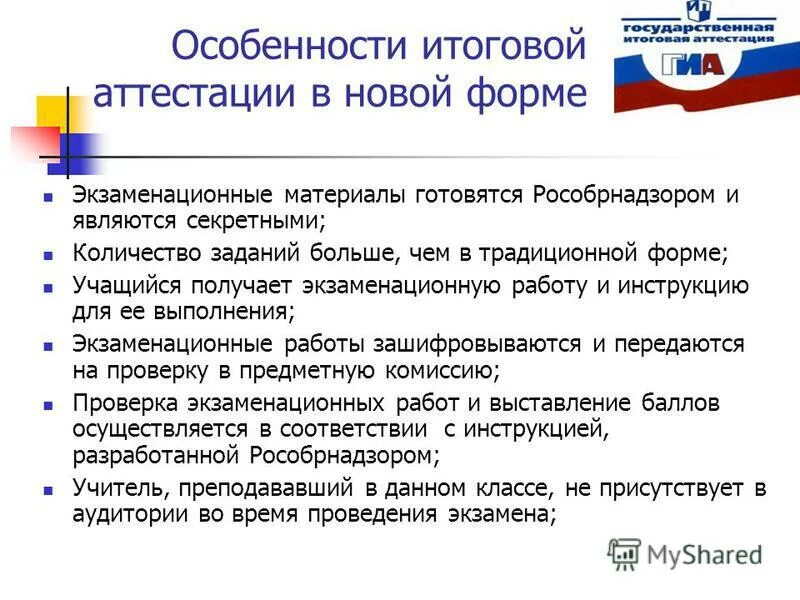 Особенности итоговой аттестации в новой форме

государственная итоговая аттестация
ГИА

- Экзаменационные материалы готовятся Рособрнадзором и являются секретными;
- Количество заданий больше, чем в традиционной форме;
- Учащийся получает экзаменационную работу и инструкцию для ее выполнения;
- Экзаменационные работы зашифровываются и передаются на проверку в предметную комиссию;
- Проверка экзаменационных работ и выставление баллов осуществляется в соответствии с инструкцией, разработанной Рособрнадзором;
- Учитель, преподававший в данном классе, не присутствует в аудитории во время проведения экзамена;

MyShared